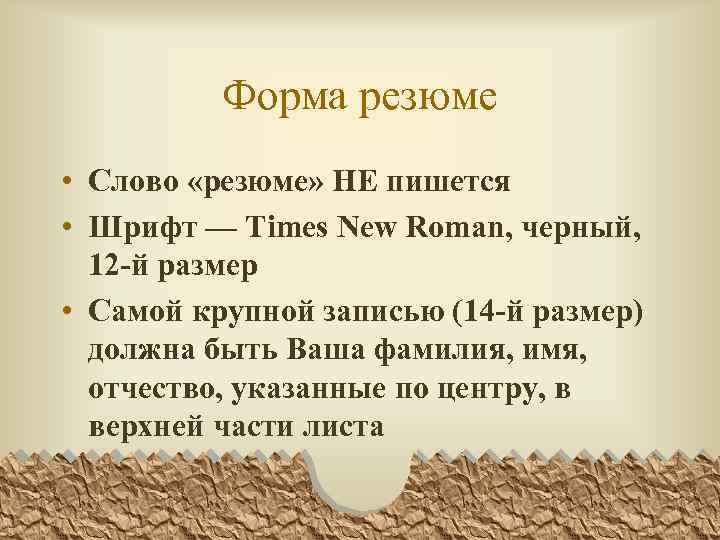 Форма резюме

• Слово «резюме» НЕ пишется
• Шрифт — Times New Roman, черный, 12-й размер
• Самой крупной записью (14-й размер) должна быть Ваша фамилия, имя, отчество, указанные по центру, в верхней части листа